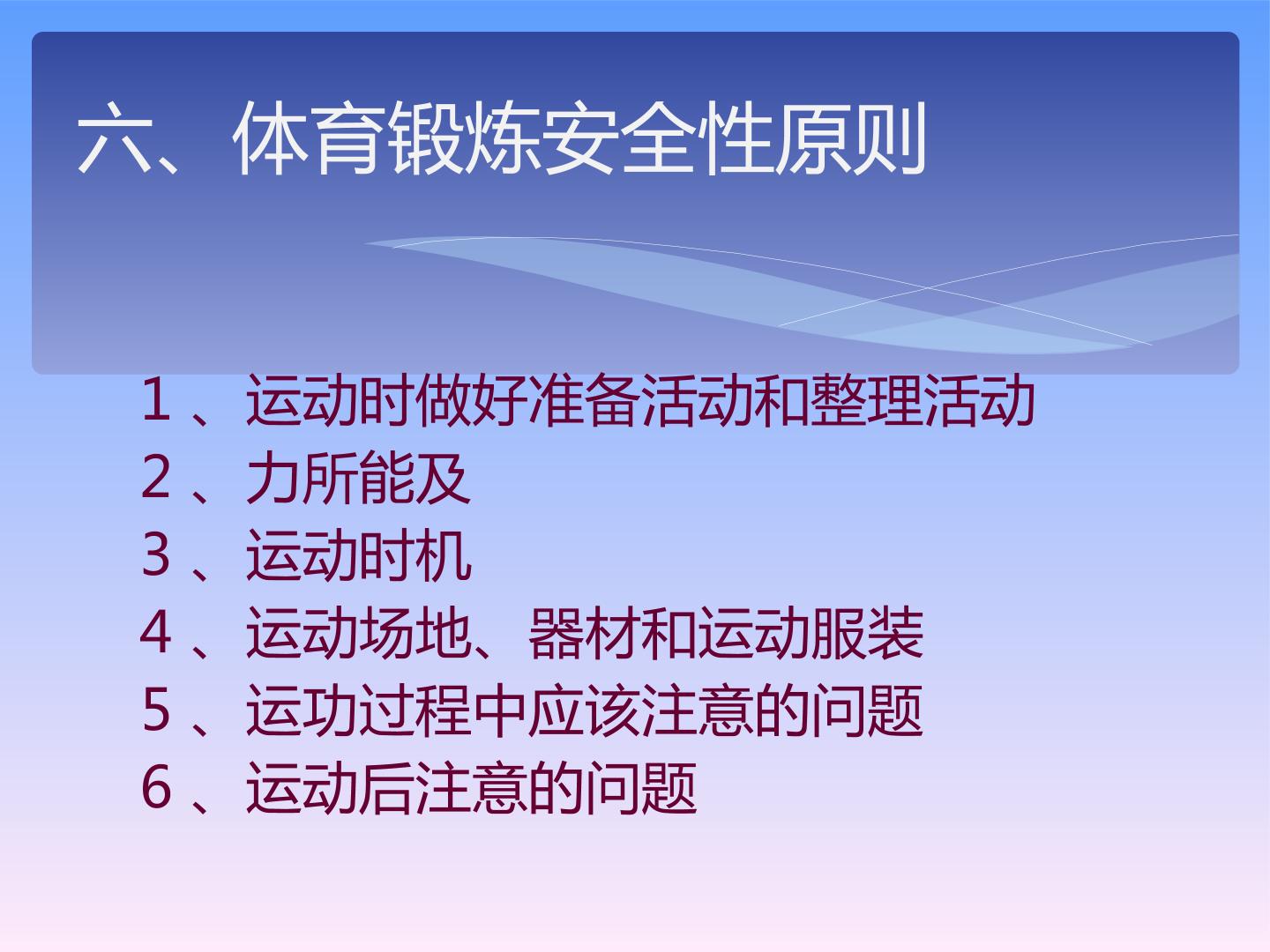 六、体育锻炼安全性原则

1 、运动时做好准备活动和整理活动
2 、力所能及
3 、运动时机
4 、运动场地、器材和运动服装
5 、运功过程中应该注意的问题
6 、运动后注意的问题